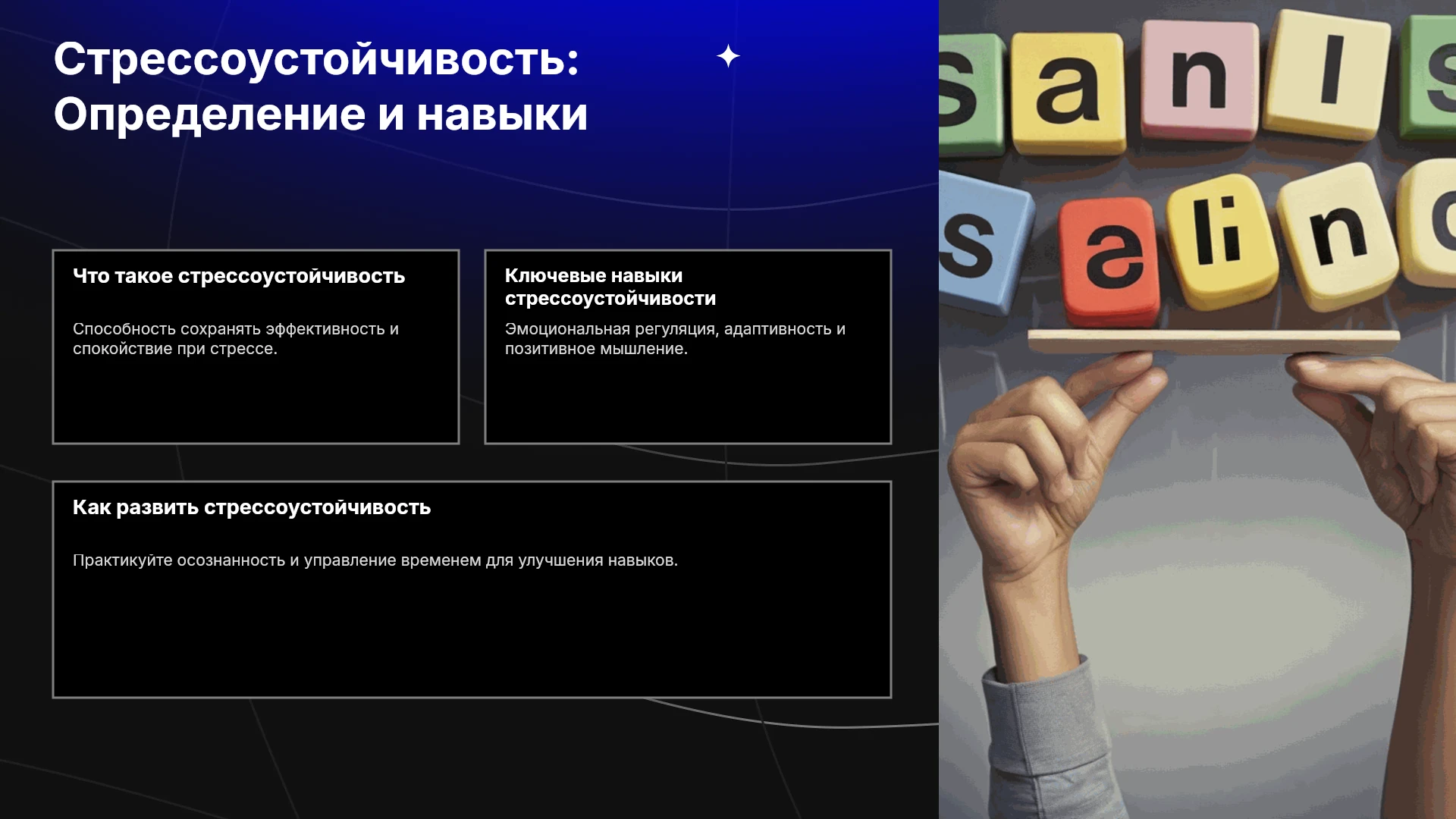 Стрессоустойчивость: Определение и навыки

Что такое стрессоустойчивость

Способность сохранять эффективность и спокойствие при стрессе.

Ключевые навыки стрессоустойчивости

Эмоциональная регуляция, адаптивность и позитивное мышление.

Как развить стрессоустойчивость

Практикуйте осознанность и управление временем для улучшения навыков.